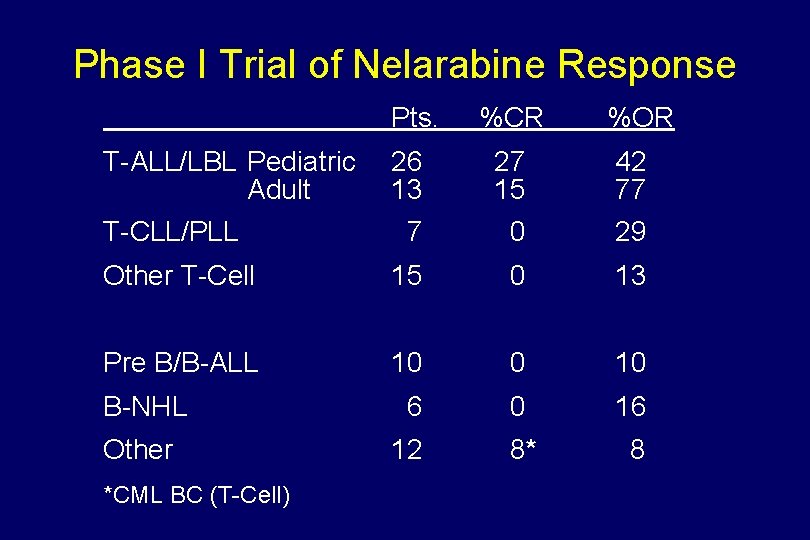 Phase I Trial of Nelarabine Response

|  | Pts. | %CR | %OR |
|---|---|---|---|
| T-ALL/LBL Pediatric | 26 | 27 | 42 |
| Adult | 13 | 15 | 77 |
| T-CLL/PLL | 7 | 0 | 29 |
| Other T-Cell | 15 | 0 | 13 |
| Pre B/B-ALL | 10 | 0 | 10 |
| B-NHL | 6 | 0 | 16 |
| Other | 12 | 8* | 8 |

*CML BC (T-Cell)